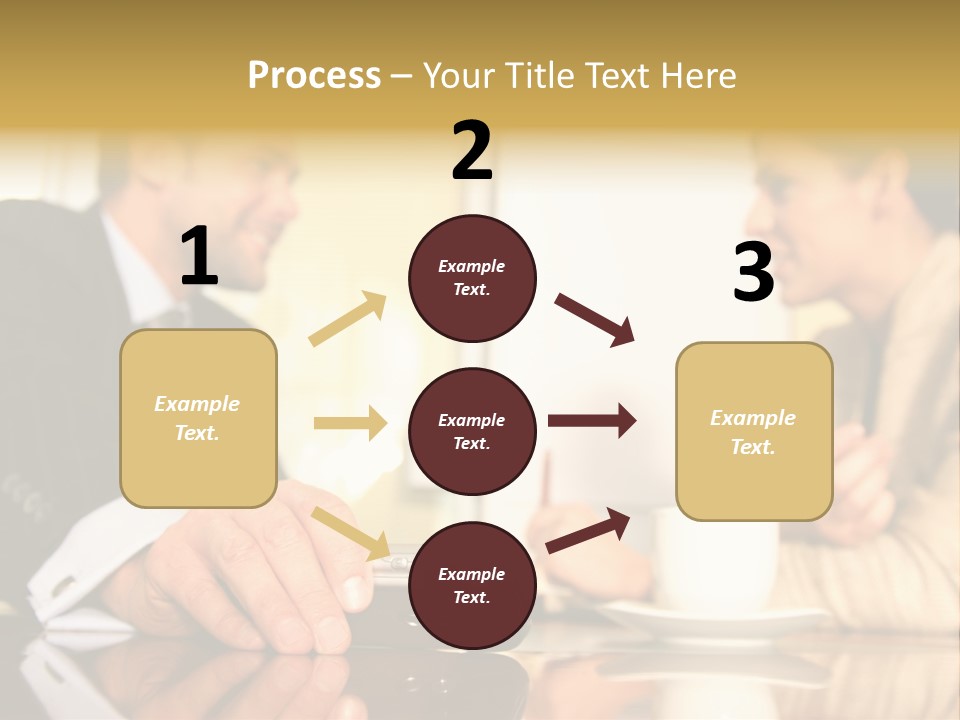 Process – Your Title Text Here

1

Example Text.

2

Example Text.

Example Text.

Example Text.

3

Example Text.